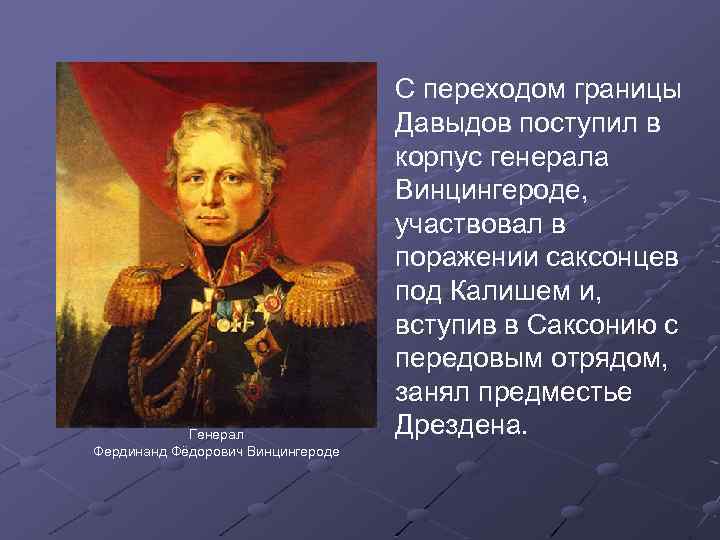 С переходом границы Давыдов поступил в корпус генерала Винцингероде, участвовал в поражении саксонцев под Калишем и, вступив в Саксонию с передовым отрядом, занял предместье Дрездена.

Генерал
Фердинанд Фёдорович Винцингероде